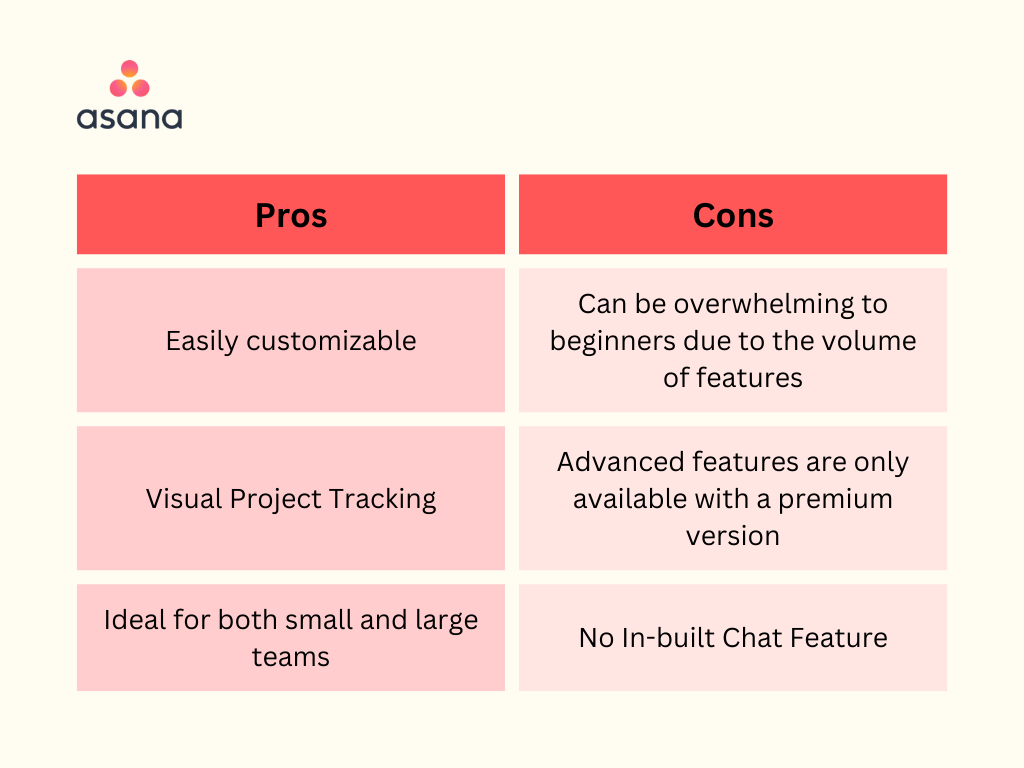 asana

| Pros | Cons |
|---|---|
| Easily customizable | Can be overwhelming to beginners due to the volume of features |
| Visual Project Tracking | Advanced features are only available with a premium version |
| Ideal for both small and large teams | No In-built Chat Feature |